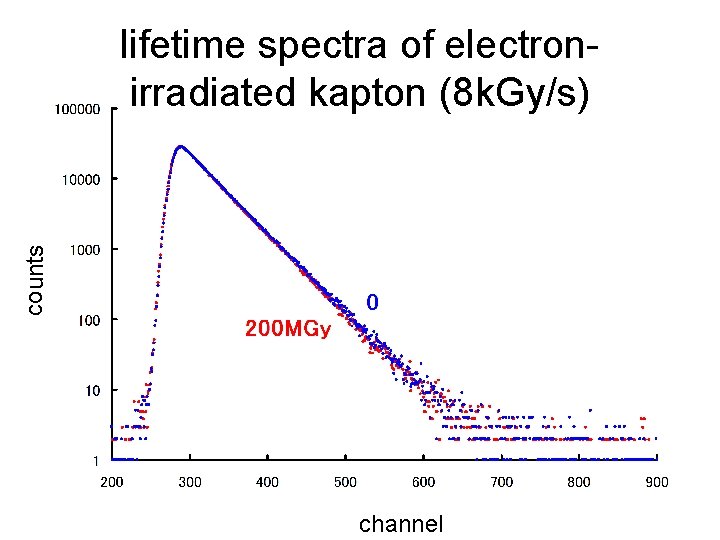 lifetime spectra of electron-irradiated kapton (8kGy/s)

100000
10000
1000
100
10
1

counts

0
200MGy

200
300
400
500
600
700
800
900

channel